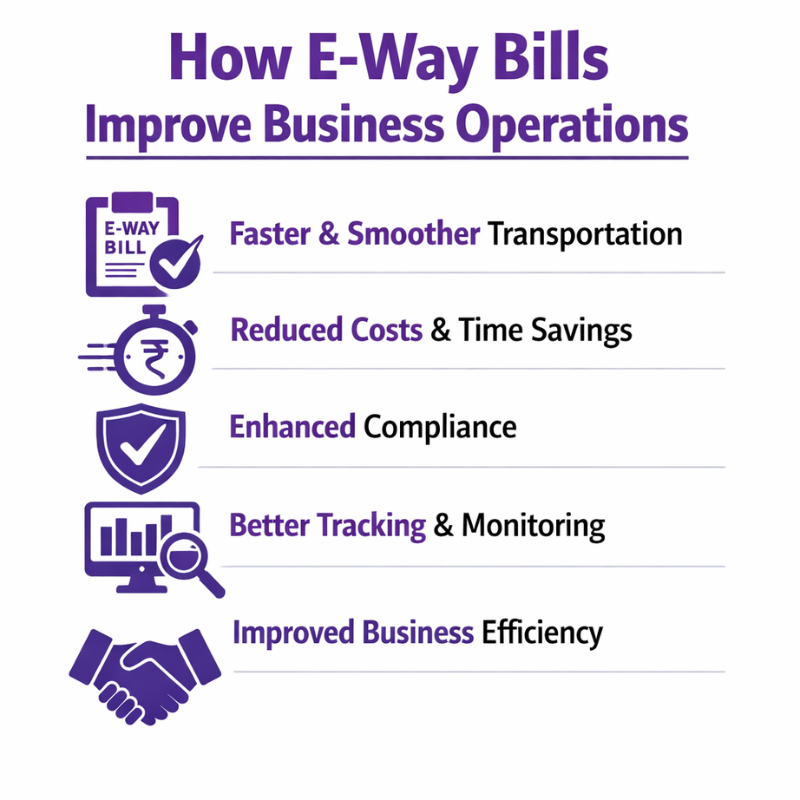 How E-Way Bills
Improve Business Operations

E-WAY BILL

Faster & Smoother Transportation

₹

Reduced Costs & Time Savings

Enhanced Compliance

Better Tracking & Monitoring

Improved Business Efficiency